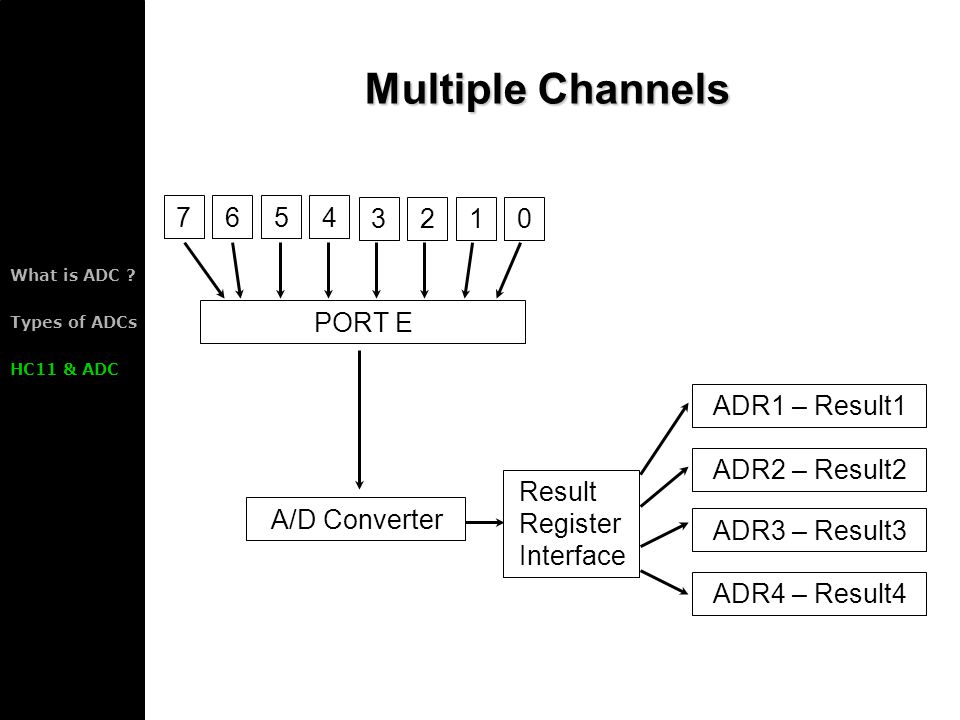 What is ADC ?

Types of ADCs

HC11 & ADC

Multiple Channels

7 6 5 4 3 2 1 0

PORT E

A/D Converter

Result Register Interface

ADR1 – Result1

ADR2 – Result2

ADR3 – Result3

ADR4 – Result4